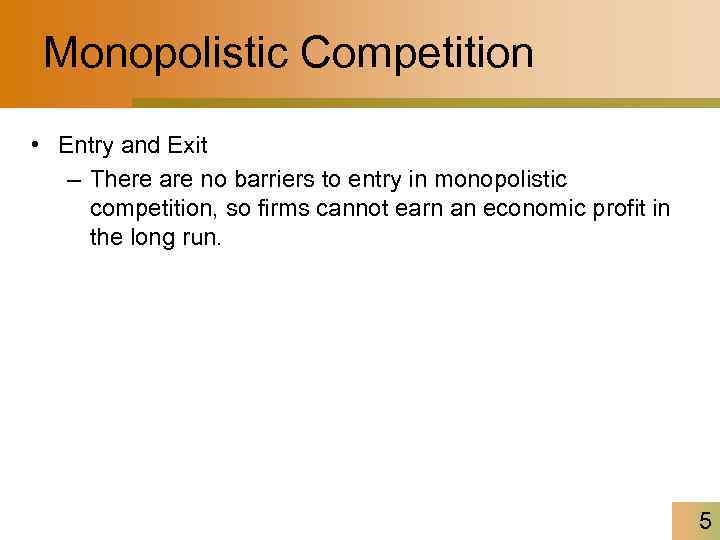 Monopolistic Competition

• Entry and Exit
– There are no barriers to entry in monopolistic competition, so firms cannot earn an economic profit in the long run.

5